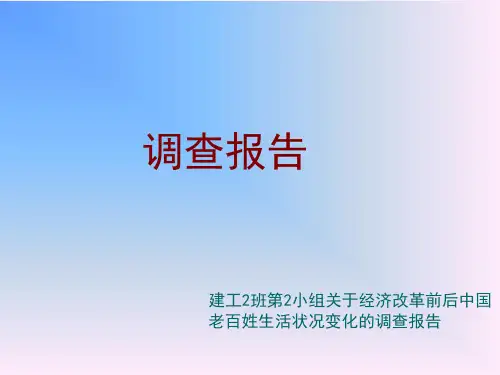 调查报告

建工2班第2小组关于经济改革前后中国老百姓生活状况变化的调查报告